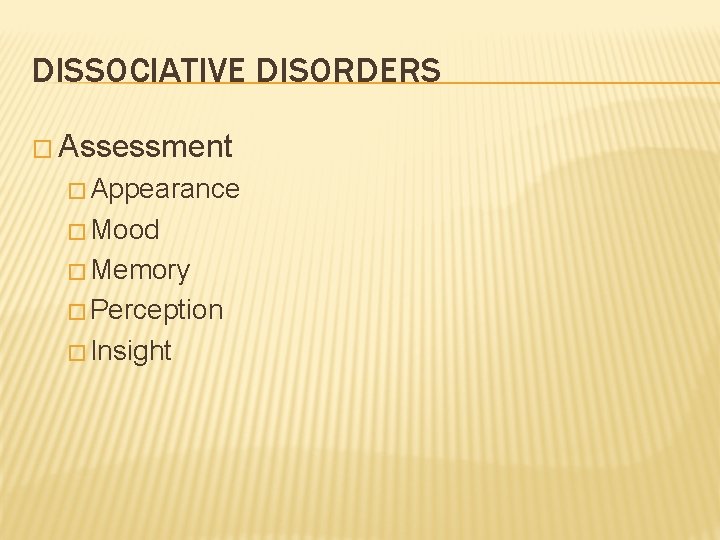 DISSOCIATIVE DISORDERS

□ Assessment
□ Appearance
□ Mood
□ Memory
□ Perception
□ Insight